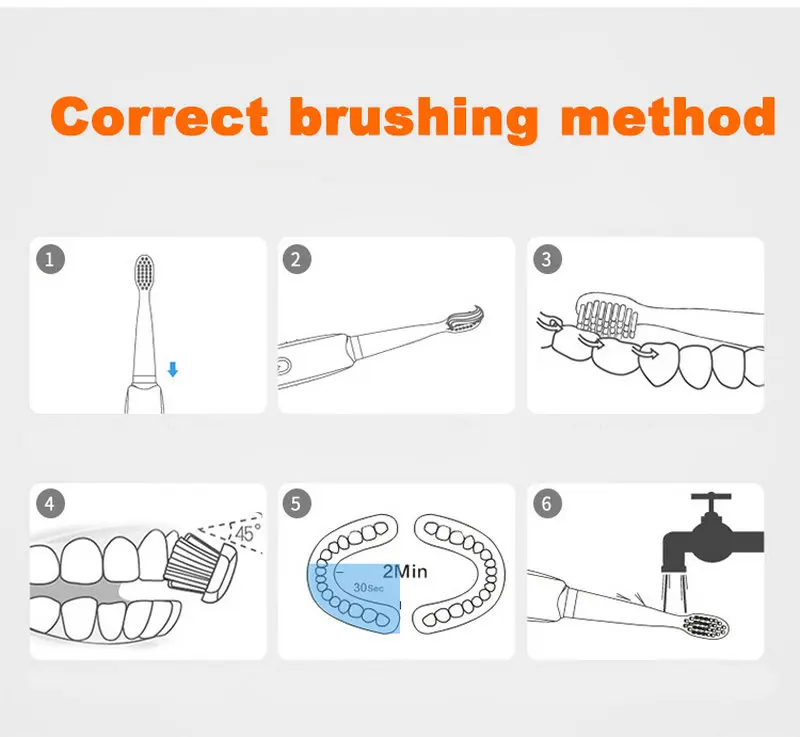 Correct brushing method

1

2

3

4

45°

5

2Min

30Sec

6